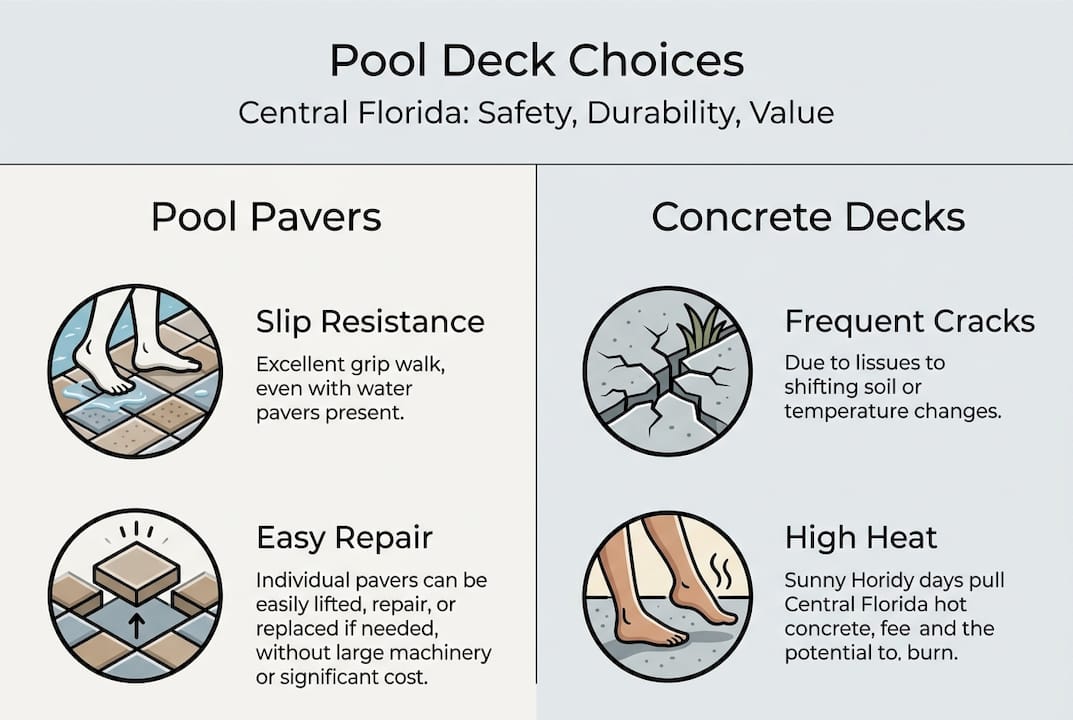 Pool Deck Choices
Central Florida: Safety, Durability, Value

Pool Pavers

Slip Resistance
Excellent grip walk, even with water pavers present.

Easy Repair
Individual pavers can be easily lifted, repair, or replaced if needed, without large machinery or significant cost.

Concrete Decks

Frequent Cracks
Due to lissues to shifting soil or temperature changes.

High Heat
Sunny Horidy days pull Central Florida hot concrete, fee and the potential to, burn.